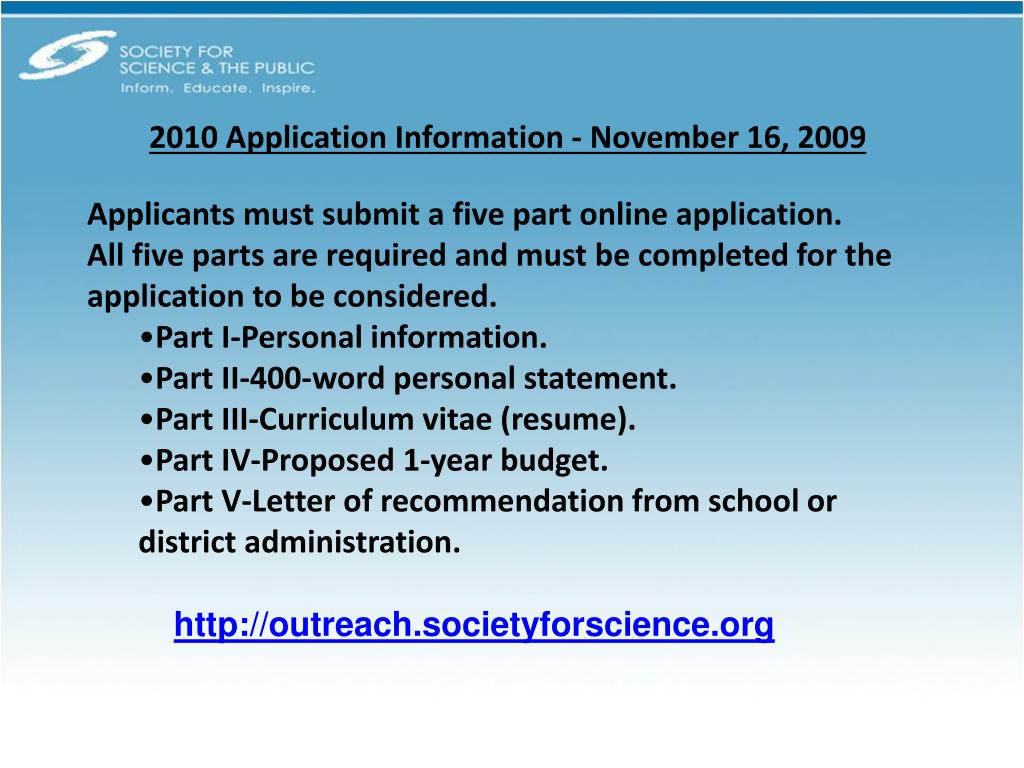 SOCIETY FOR
SCIENCE & THE PUBLIC
Inform. Educate. Inspire.

2010 Application Information - November 16, 2009

Applicants must submit a five part online application. All five parts are required and must be completed for the application to be considered.
•Part I-Personal information.
•Part II-400-word personal statement.
•Part III-Curriculum vitae (resume).
•Part IV-Proposed 1-year budget.
•Part V-Letter of recommendation from school or district administration.

http://outreach.societyforscience.org